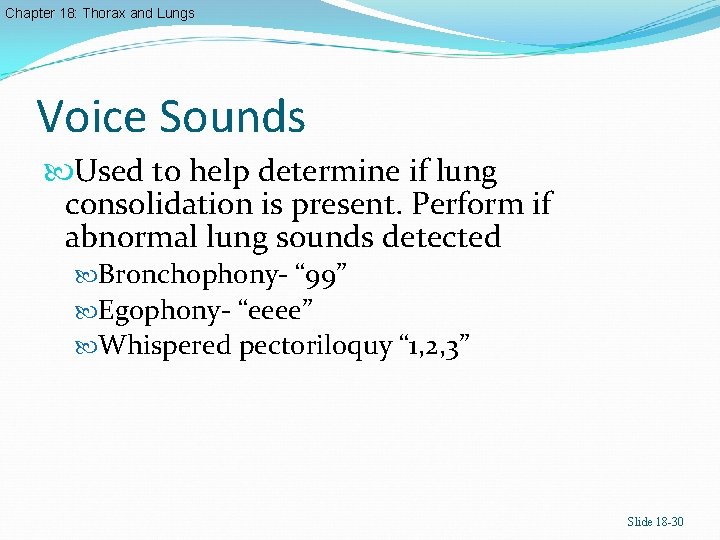 Chapter 18: Thorax and Lungs

Voice Sounds

Used to help determine if lung consolidation is present. Perform if abnormal lung sounds detected

Bronchophony- “99”

Egophony- “eeee”

Whispered pectoriloquy “1,2,3”

Slide 18-30